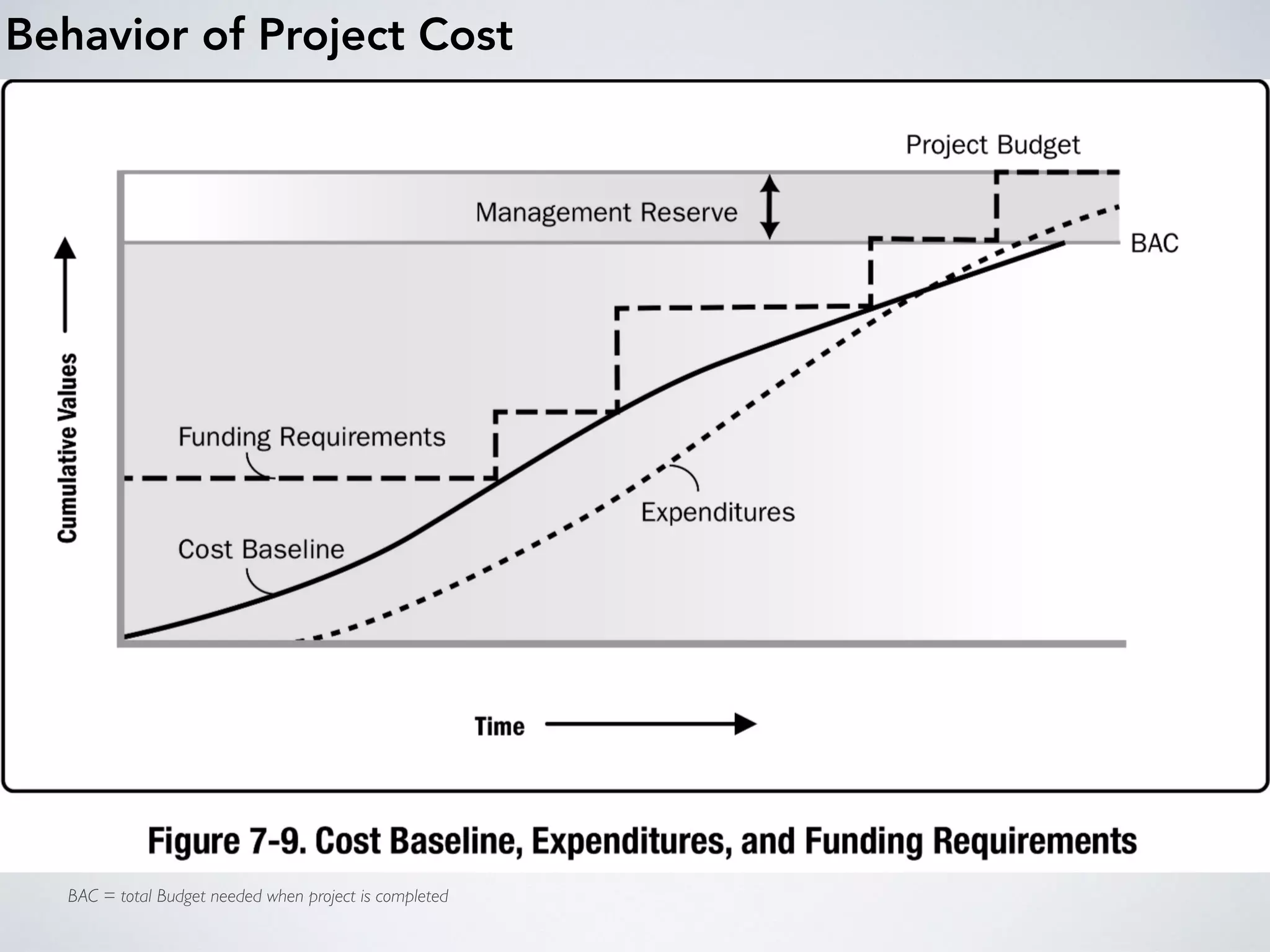 Behavior of Project Cost

Project Budget

Management Reserve

BAC

Cumulative Values

Funding Requirements

Expenditures

Cost Baseline

Time

Figure 7-9. Cost Baseline, Expenditures, and Funding Requirements

BAC = total Budget needed when project is completed